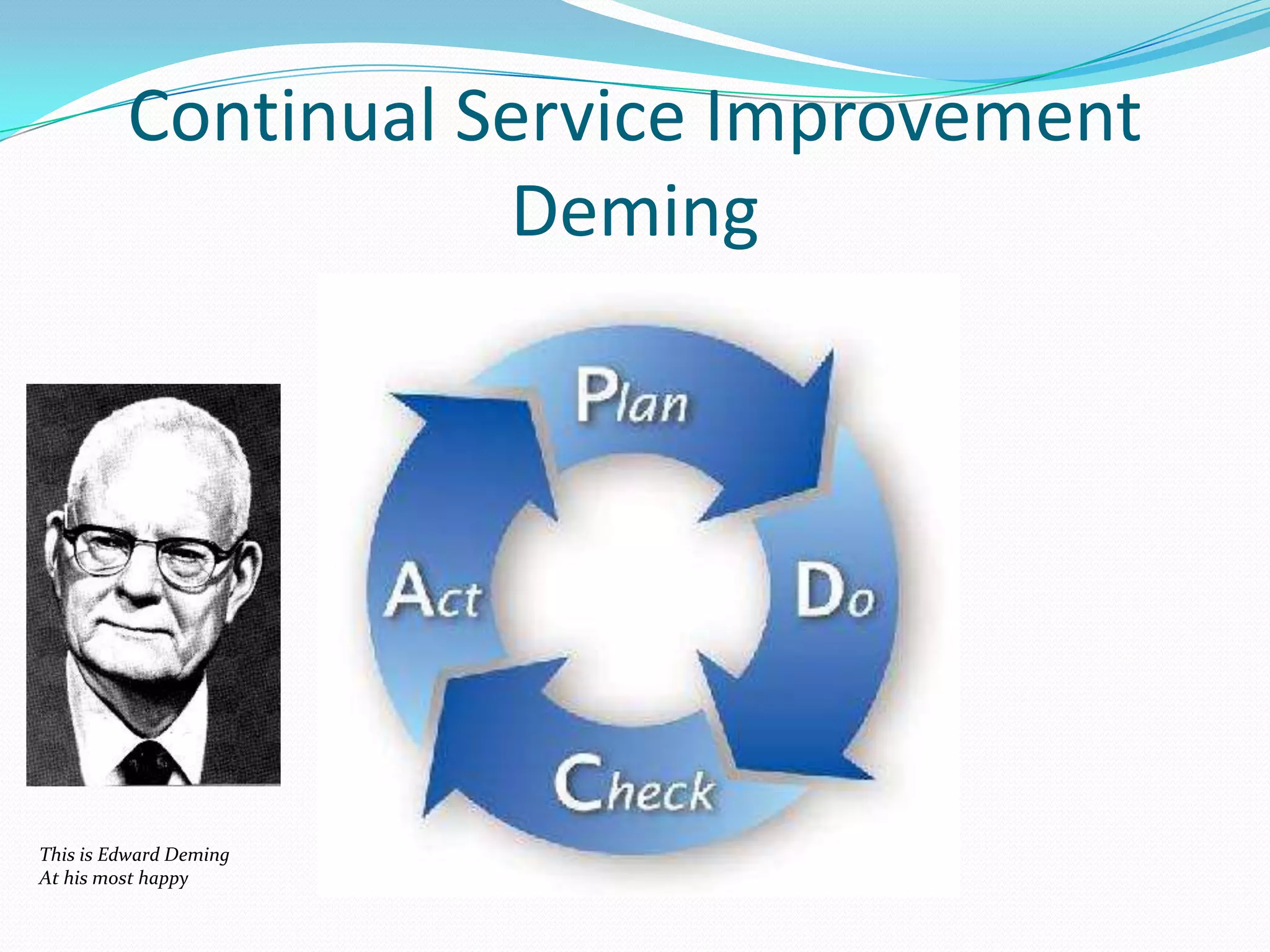 Continual Service Improvement
Deming

Plan
Do
Check
Act

This is Edward Deming
At his most happy